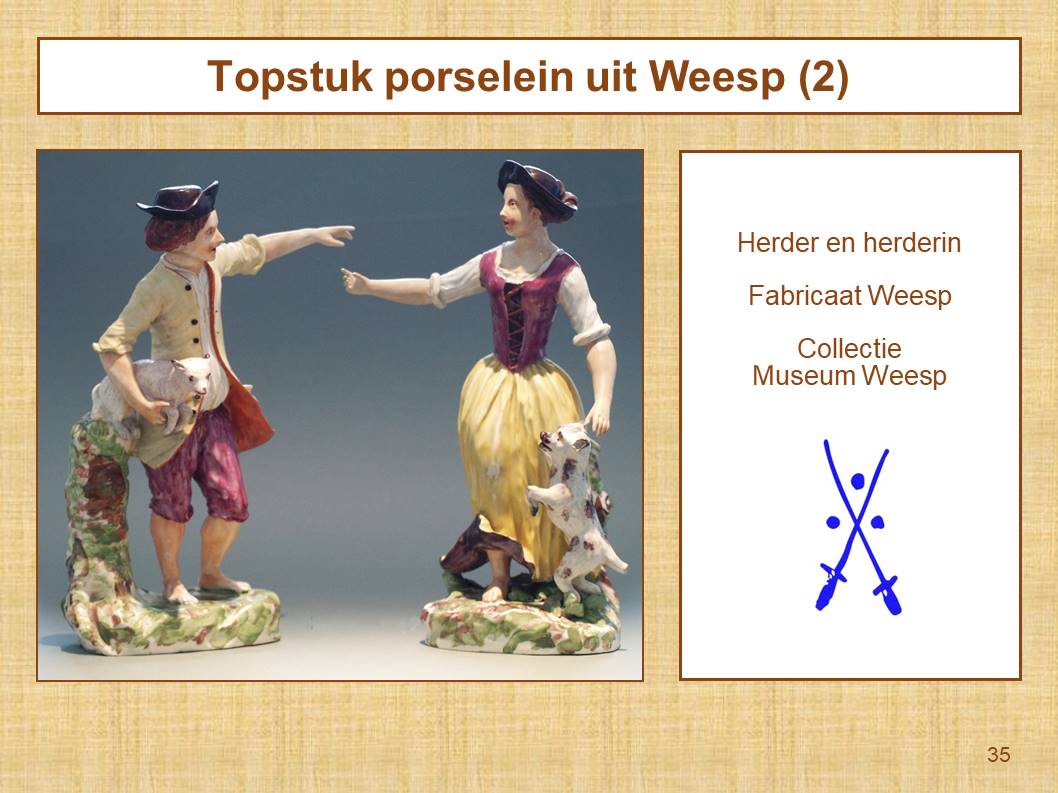 Topstuk porselein uit Weesp (2)

Herder en herderin

Fabricaat Weesp

Collectie
Museum Weesp

35